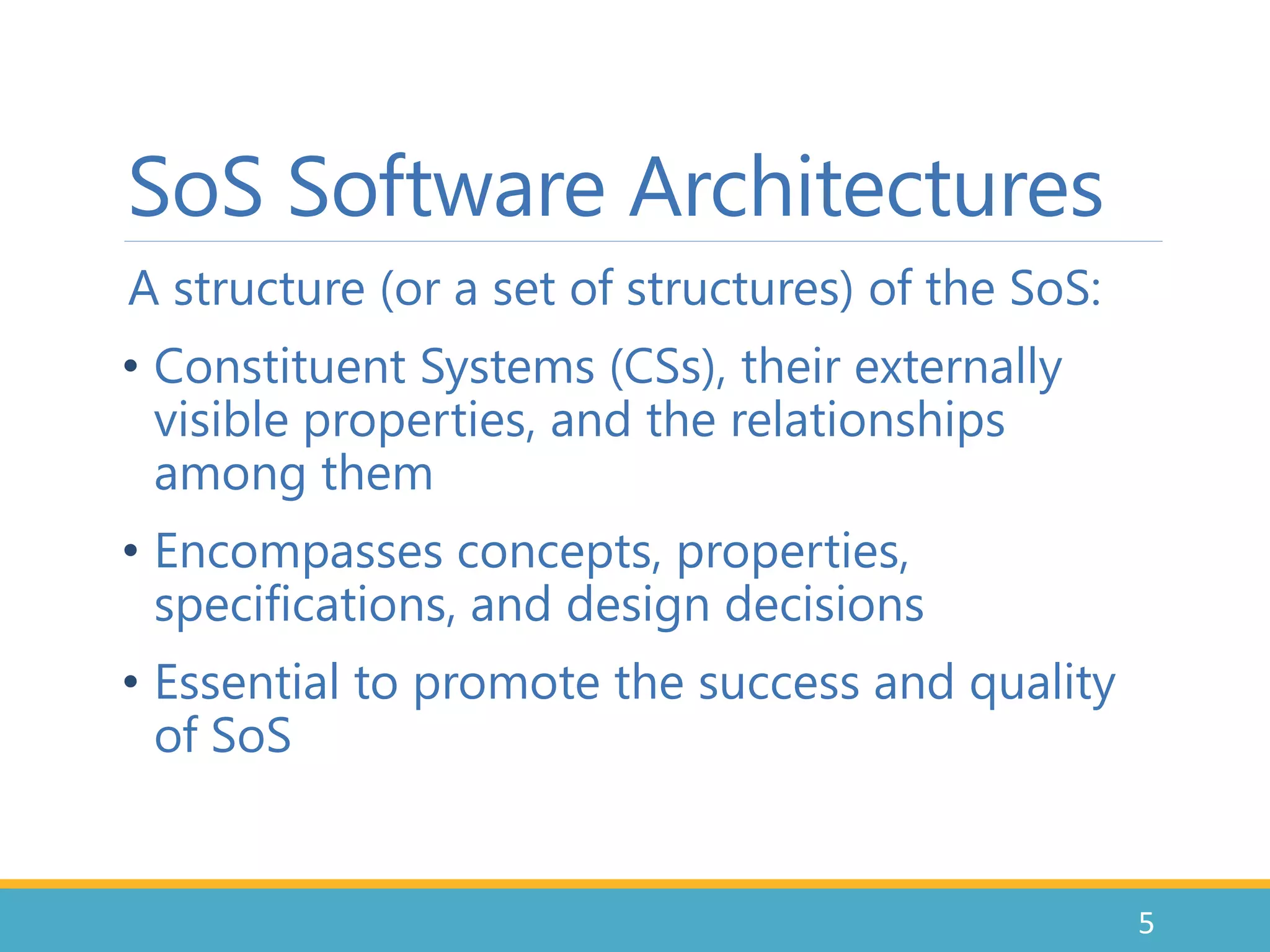 SoS Software Architectures

A structure (or a set of structures) of the SoS:

• Constituent Systems (CSs), their externally visible properties, and the relationships among them

• Encompasses concepts, properties, specifications, and design decisions

• Essential to promote the success and quality of SoS

5